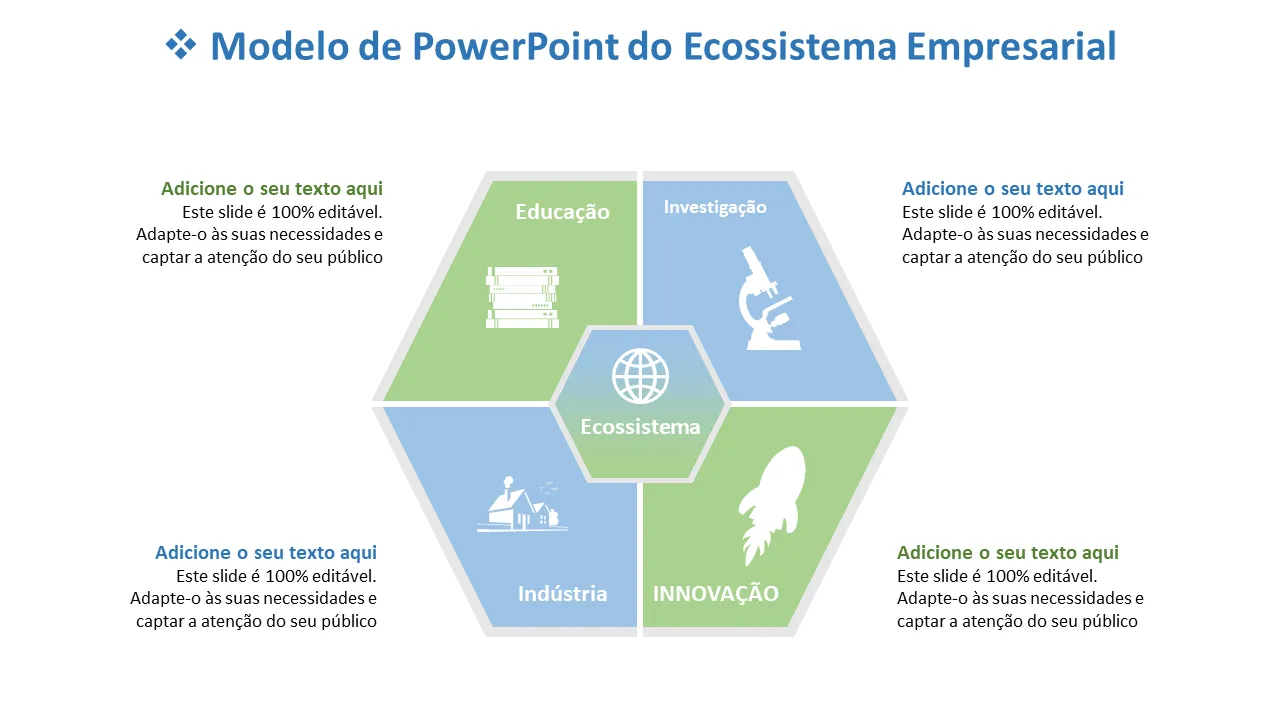 ❖ Modelo de PowerPoint do Ecossistema Empresarial

Adicione o seu texto aqui
Este slide é 100% editável. Adapte-o às suas necessidades e captar a atenção do seu público

Educação

Investigação

Adicione o seu texto aqui
Este slide é 100% editável. Adapte-o às suas necessidades e captar a atenção do seu público

Ecossistema

Adicione o seu texto aqui
Este slide é 100% editável. Adapte-o às suas necessidades e captar a atenção do seu público

Indústria

INNOVAÇÃO

Adicione o seu texto aqui
Este slide é 100% editável. Adapte-o às suas necessidades e captar a atenção do seu público